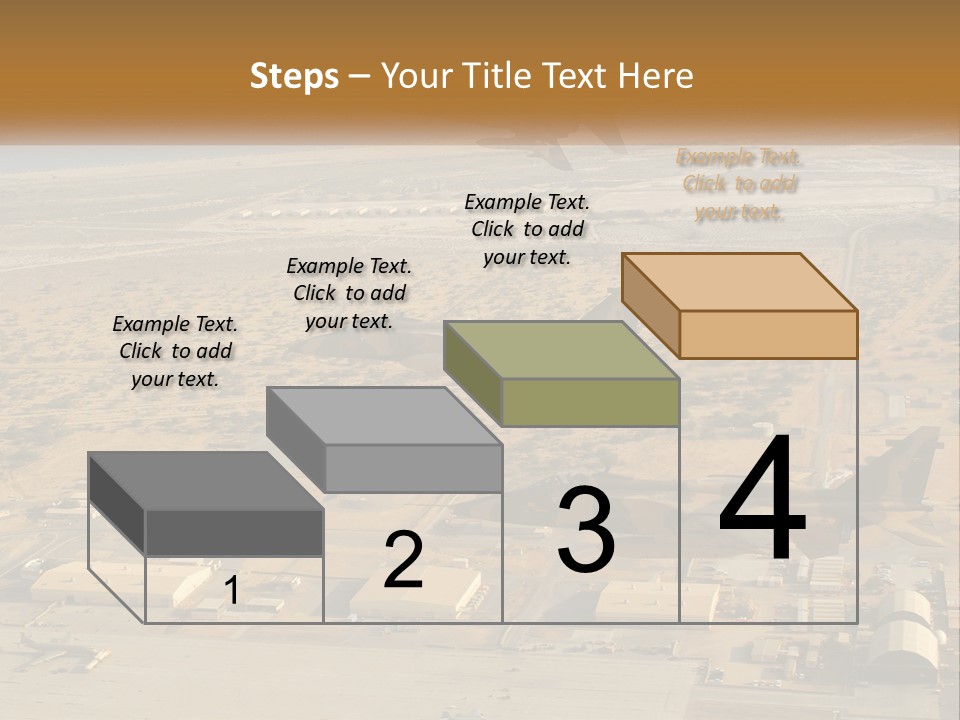 Steps – Your Title Text Here

Example Text. Click to add your text.

Example Text. Click to add your text.

Example Text. Click to add your text.

Example Text. Click to add your text.

1

2

3

4